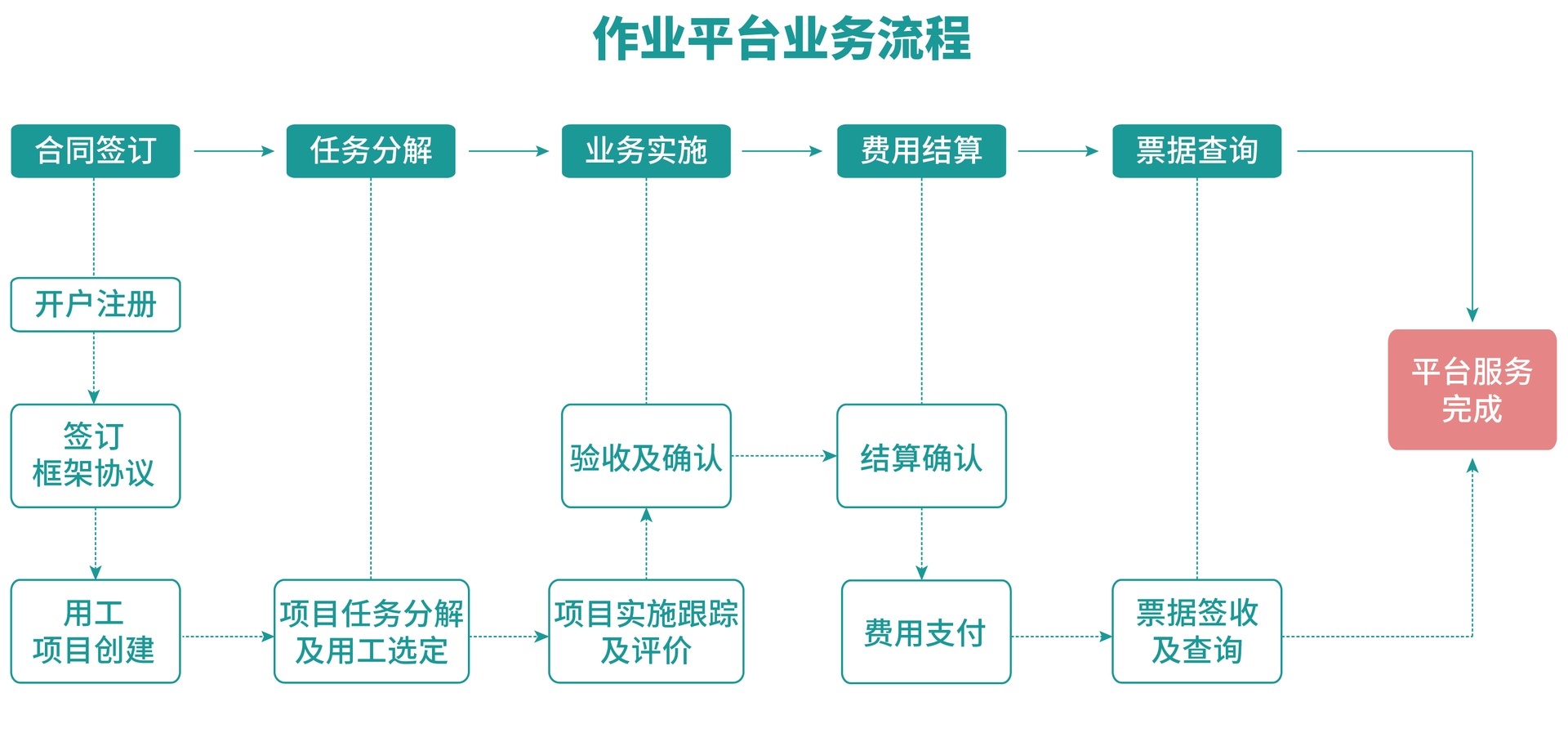 作业平台业务流程

合同签订

任务分解

业务实施

费用结算

票据查询

开户注册

签订
框架协议

用工
项目创建

项目任务分解
及用工选定

项目实施跟踪
及评价

验收及确认

结算确认

费用支付

票据签收
及查询

平台服务
完成